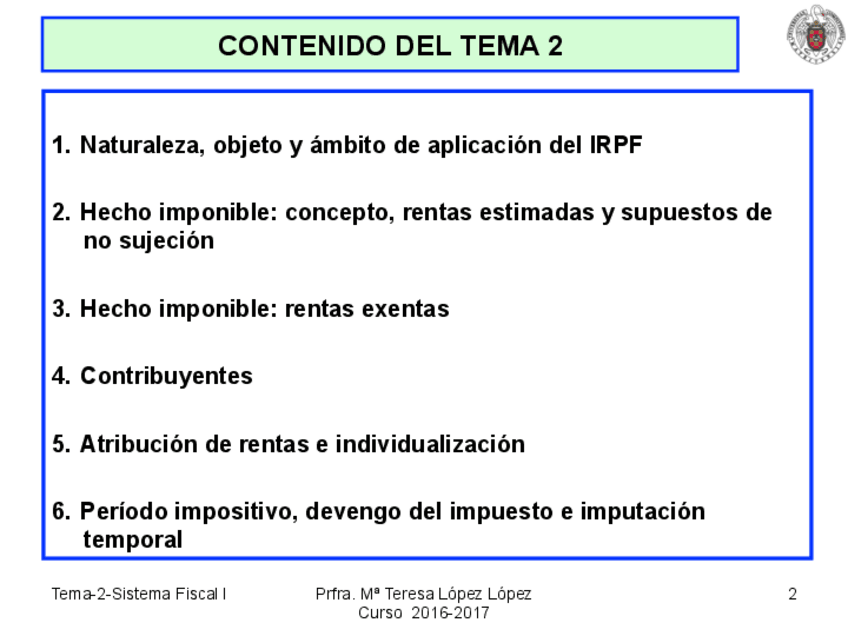 CONTENIDO DEL TEMA 2

1. Naturaleza, objeto y ámbito de aplicación del IRPF

2. Hecho imponible: concepto, rentas estimadas y supuestos de no sujeción

3. Hecho imponible: rentas exentas

4. Contribuyentes

5. Atribución de rentas e individualización

6. Período impositivo, devengo del impuesto e imputación temporal

Tema-2-Sistema Fiscal I

Prfra. Mª Teresa López López
Curso 2016-2017

2